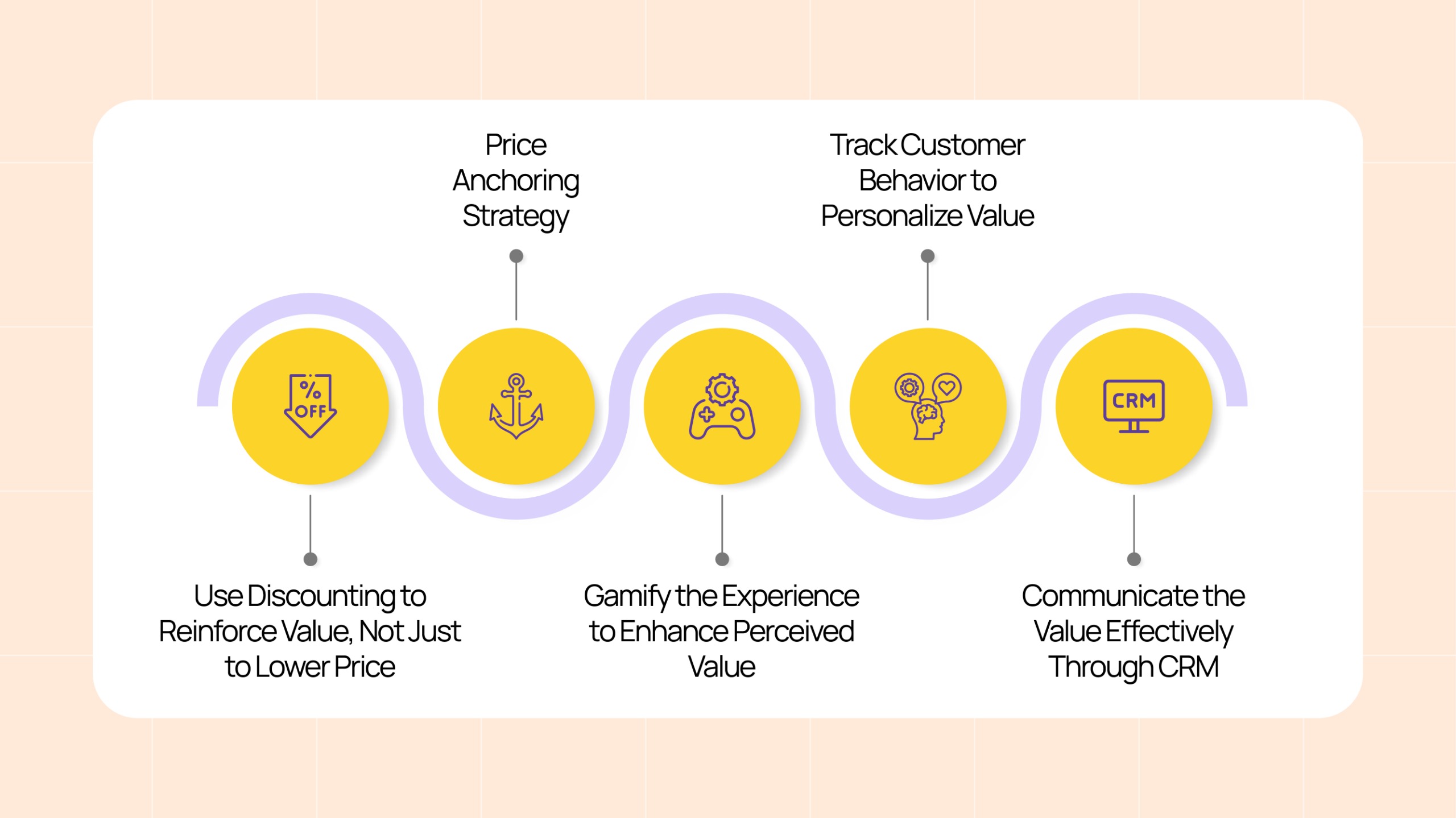 Price Anchoring Strategy

Track Customer Behavior to Personalize Value

% OFF

CRM

Use Discounting to Reinforce Value, Not Just to Lower Price

Gamify the Experience to Enhance Perceived Value

Communicate the Value Effectively Through CRM